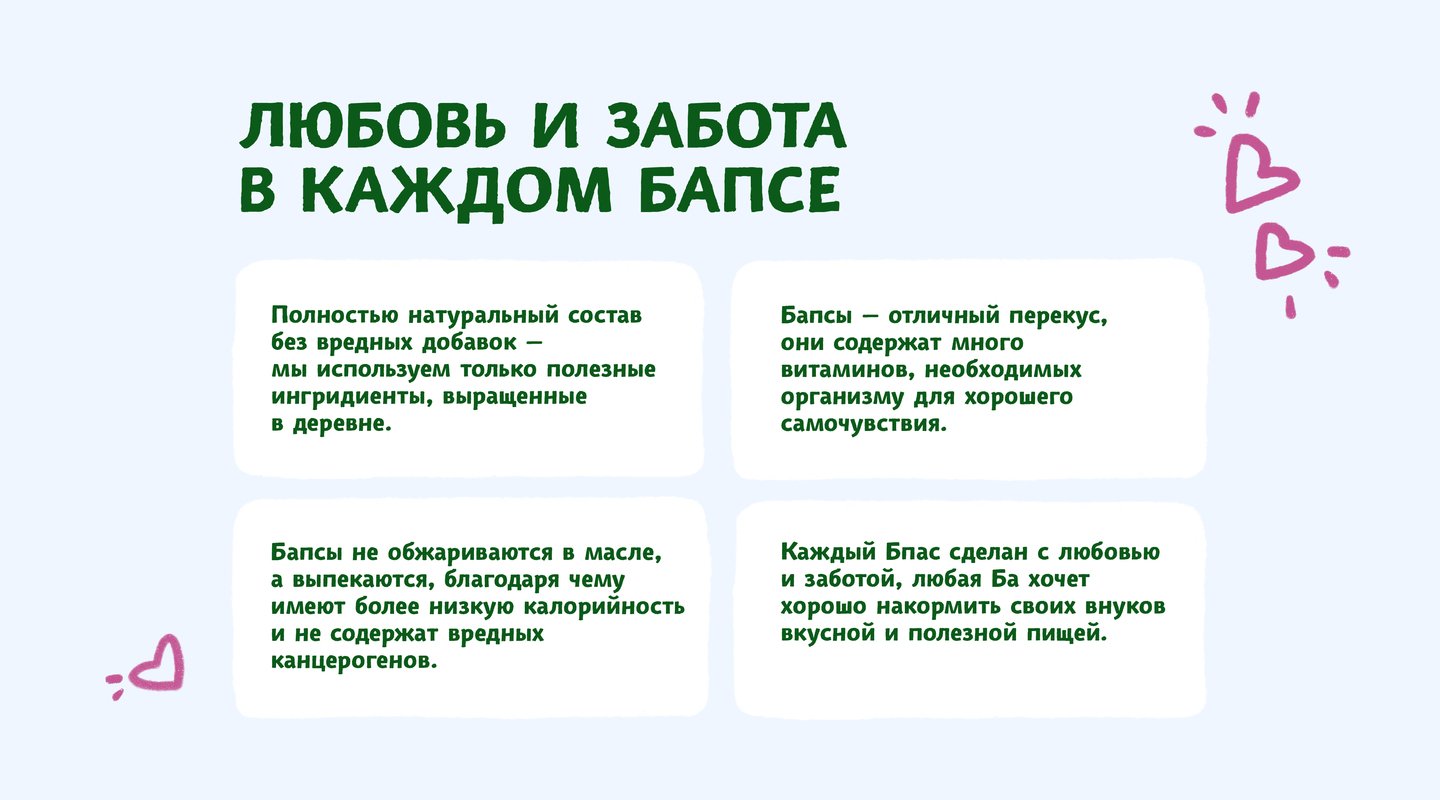 ЛЮБОВЬ И ЗАБОТА В КАЖДОМ БАПСЕ

Полностью натуральный состав без вредных добавок — мы используем только полезные ингридиенты, выращенные в деревне.

Бапсы — отличный перекус, они содержат много витаминов, необходимых организму для хорошего самочувствия.

Бапсы не обжариваются в масле, а выпекаются, благодаря чему имеют более низкую калорийность и не содержат вредных канцерогенов.

Каждый Бпас сделан с любовью и заботой, любая Ба хочет хорошо накормить своих внуков вкусной и полезной пищей.